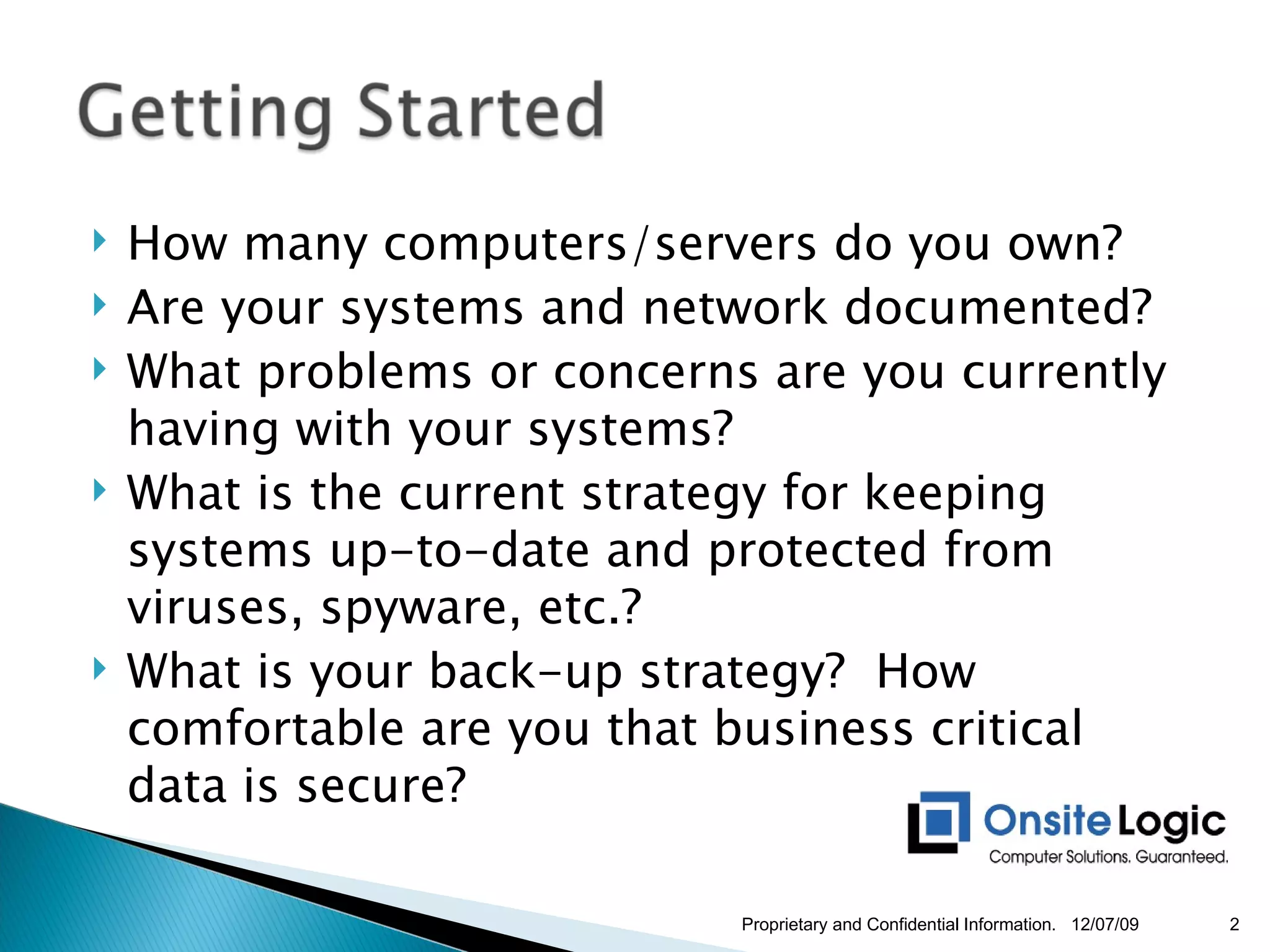 Getting Started

How many computers/servers do you own?

Are your systems and network documented?

What problems or concerns are you currently having with your systems?

What is the current strategy for keeping systems up-to-date and protected from viruses, spyware, etc.?

What is your back-up strategy? How comfortable are you that business critical data is secure?

Onsite Logic
Computer Solutions. Guaranteed.

Proprietary and Confidential Information. 12/07/09 2